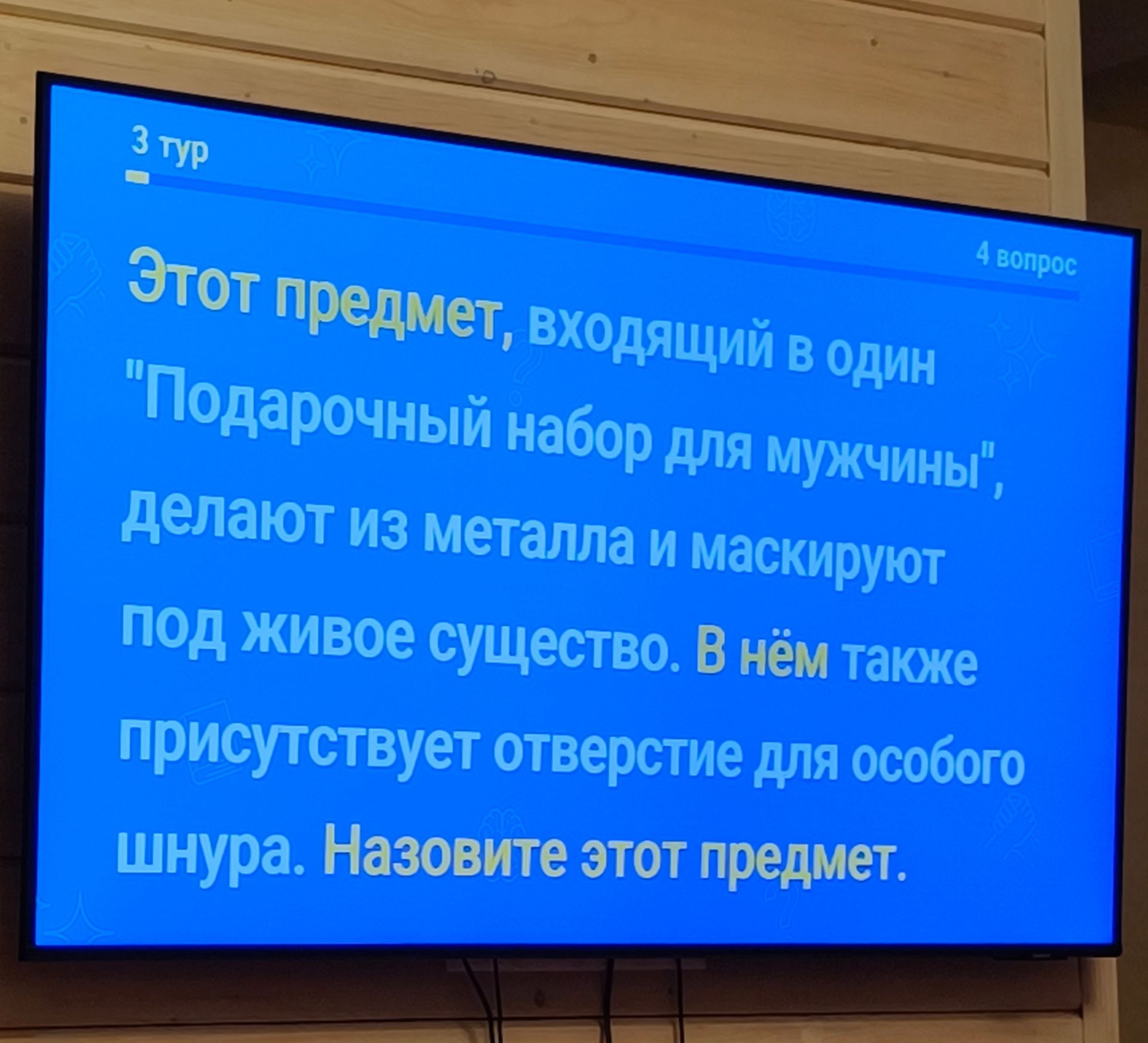 3 тур

4 вопрос

Этот предмет, входящий в один "Подарочный набор для мужчины", делают из металла и маскируют под живое существо. В нём также присутствует отверстие для особого шнура. Назовите этот предмет.